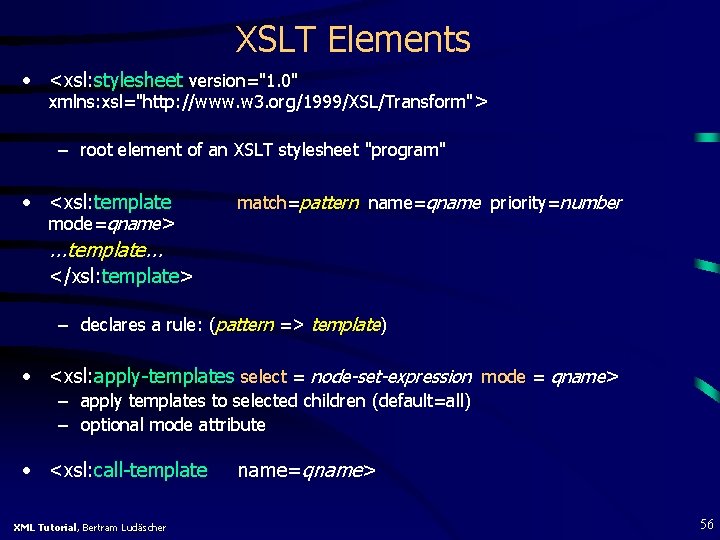 XSLT Elements

• <xsl:stylesheet version="1.0" xmlns:xsl="http://www.w3.org/1999/XSL/Transform">

– root element of an XSLT stylesheet "program"

• <xsl:template match=pattern name=qname priority=number mode=qname>
...template...
</xsl:template>

– declares a rule: (pattern => template)

• <xsl:apply-templates select = node-set-expression mode = qname>
– apply templates to selected children (default=all)
– optional mode attribute

• <xsl:call-template name=qname>

XML Tutorial, Bertram Ludäscher

56